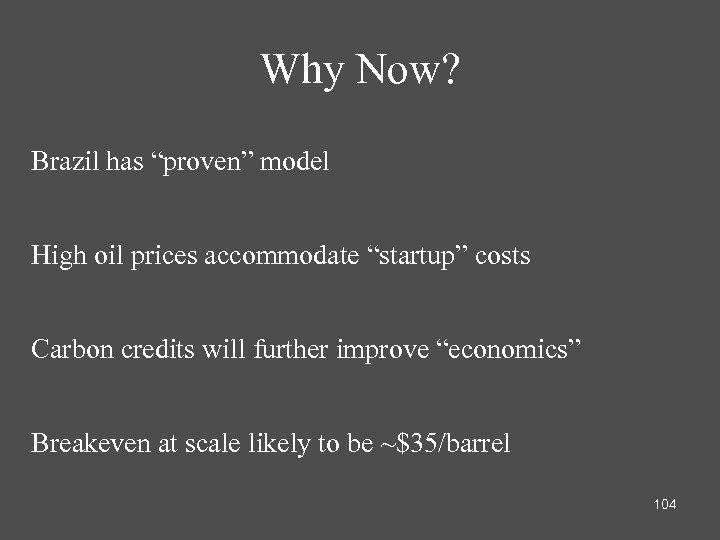 Why Now?

Brazil has “proven” model

High oil prices accommodate “startup” costs

Carbon credits will further improve “economics”

Breakeven at scale likely to be ~\$35/barrel

104